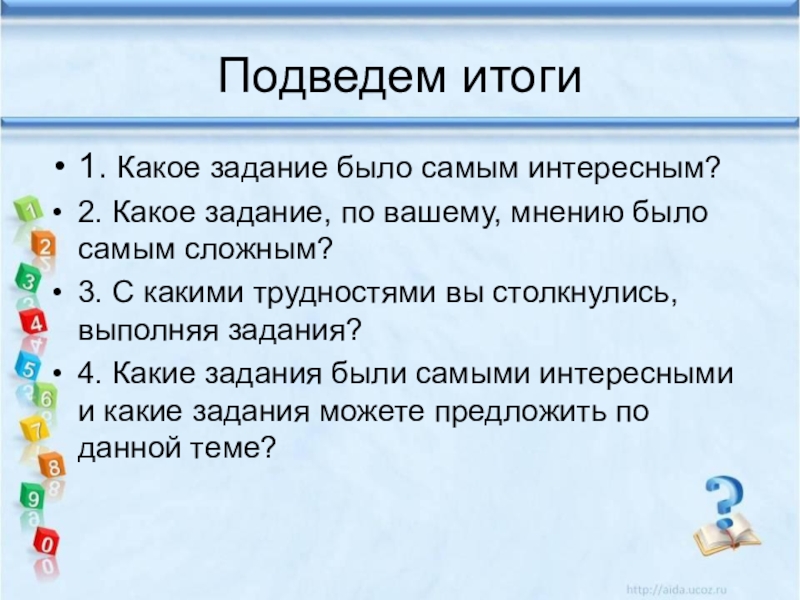 Подведем итоги

• 1. Какое задание было самым интересным?
• 2. Какое задание, по вашему, мнению было самым сложным?
• 3. С какими трудностями вы столкнулись, выполняя задания?
• 4. Какие задания были самыми интересными и какие задания можете предложить по данной теме?

1 2 3 4 5 6 7 8 9 0

?

http://aida.ucoz.ru